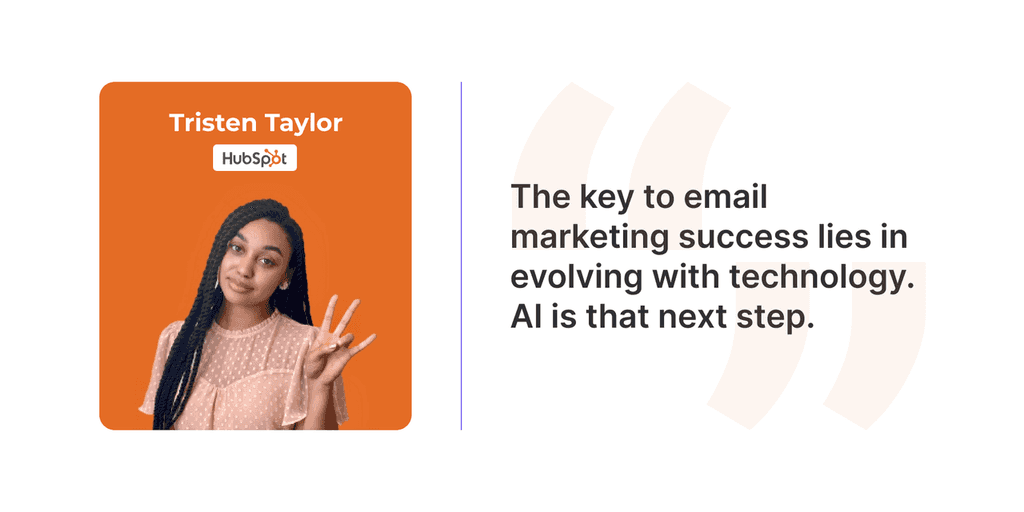 Tristen Taylor

HubSpot

The key to email marketing success lies in evolving with technology. AI is that next step.